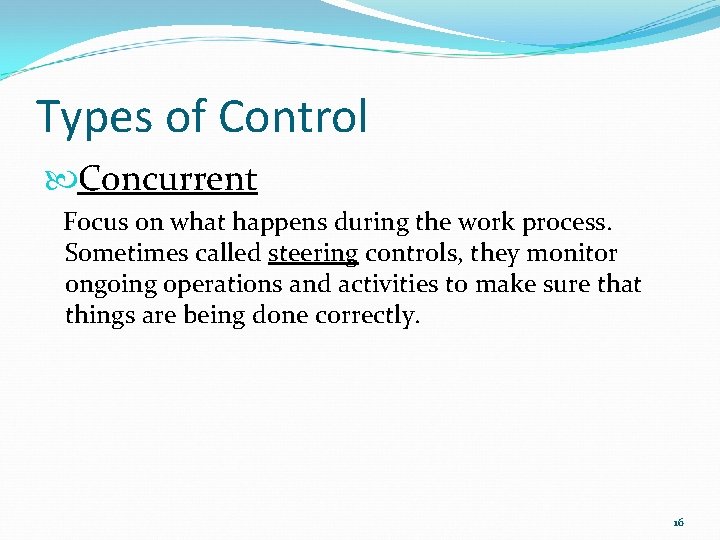 Types of Control

Concurrent

Focus on what happens during the work process. Sometimes called steering controls, they monitor ongoing operations and activities to make sure that things are being done correctly.

16